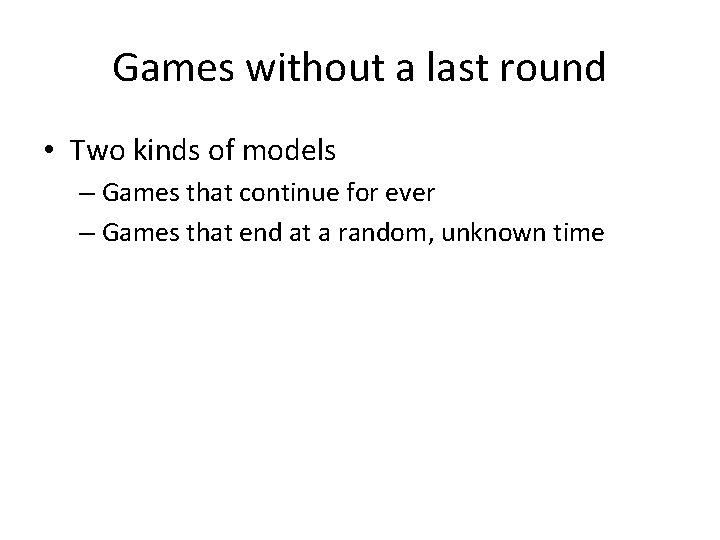 Games without a last round

• Two kinds of models
– Games that continue for ever
– Games that end at a random, unknown time